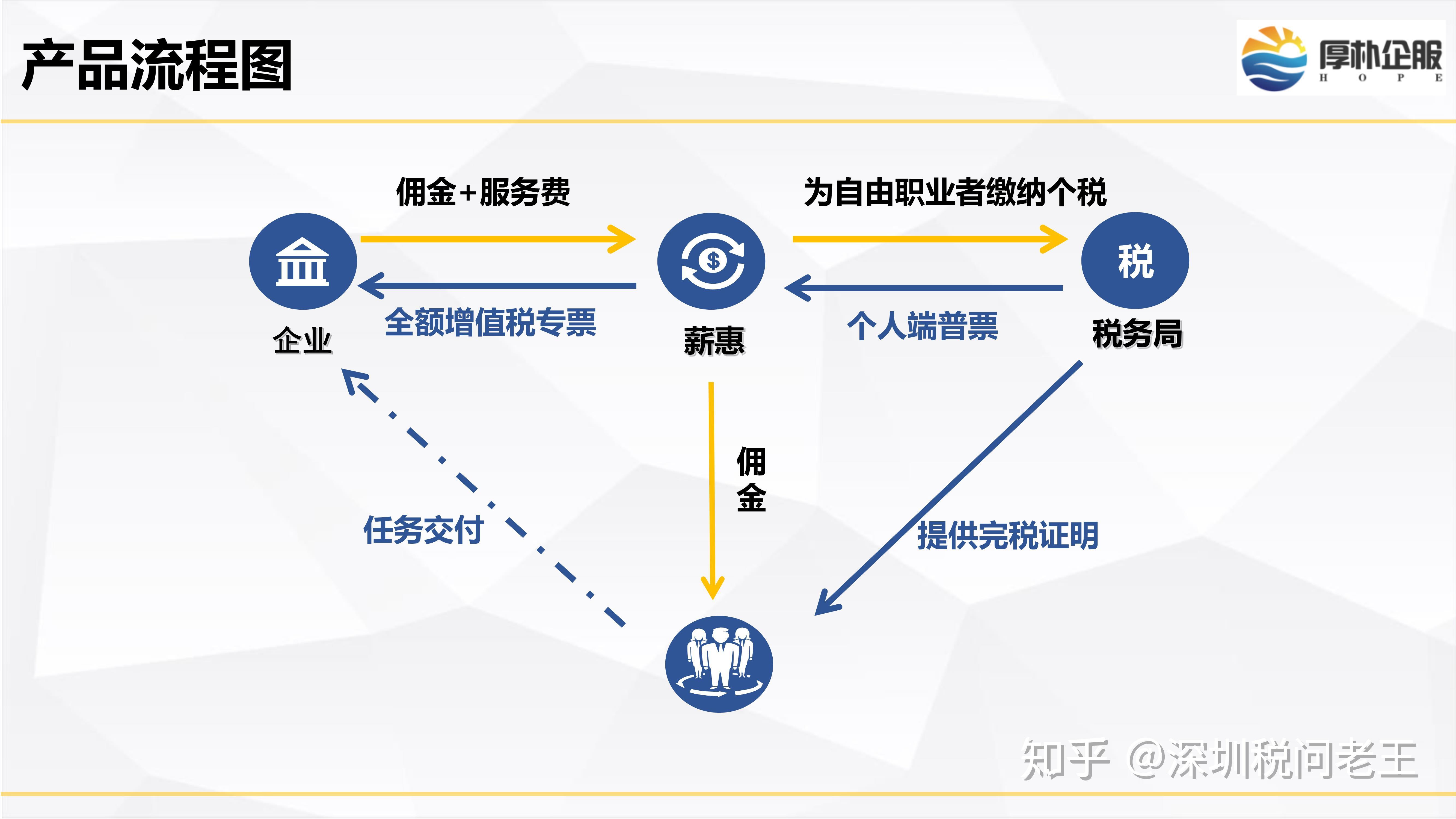 产品流程图

厚朴企服
H O P E

佣金+服务费

为自由职业者缴纳个税

税

企业

全额增值税专票

薪惠

个人端普票

税务局

佣金

任务交付

提供完税证明

知乎 @深圳税问老王